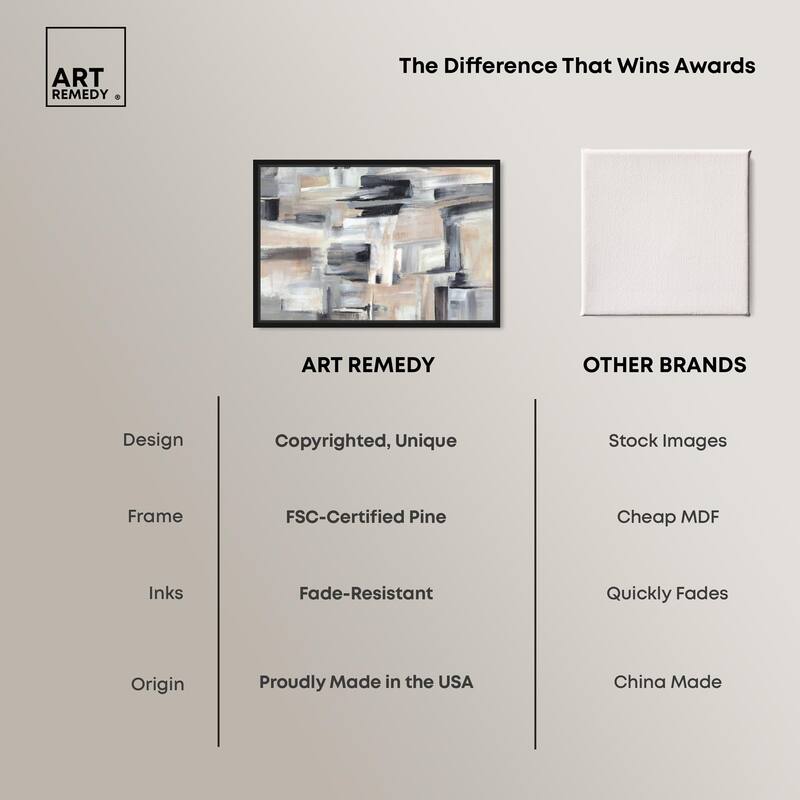 ART REMEDY ®

The Difference That Wins Awards

| | ART REMEDY | OTHER BRANDS |
|---|---|---|
| Design | Copyrighted, Unique | Stock Images |
| Frame | FSC-Certified Pine | Cheap MDF |
| Inks | Fade-Resistant | Quickly Fades |
| Origin | Proudly Made in the USA | China Made |